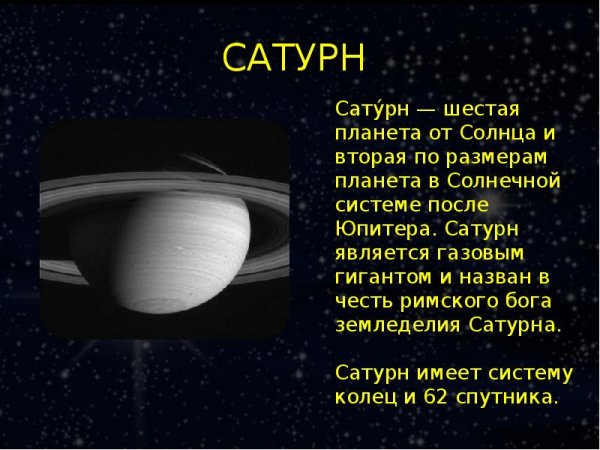 САТУРН

Сату́рн — шестая планета от Солнца и вторая по размерам планета в Солнечной системе после Юпитера. Сатурн является газовым гигантом и назван в честь римского бога земледелия Сатурна.

Сатурн имеет систему колец и 62 спутника.